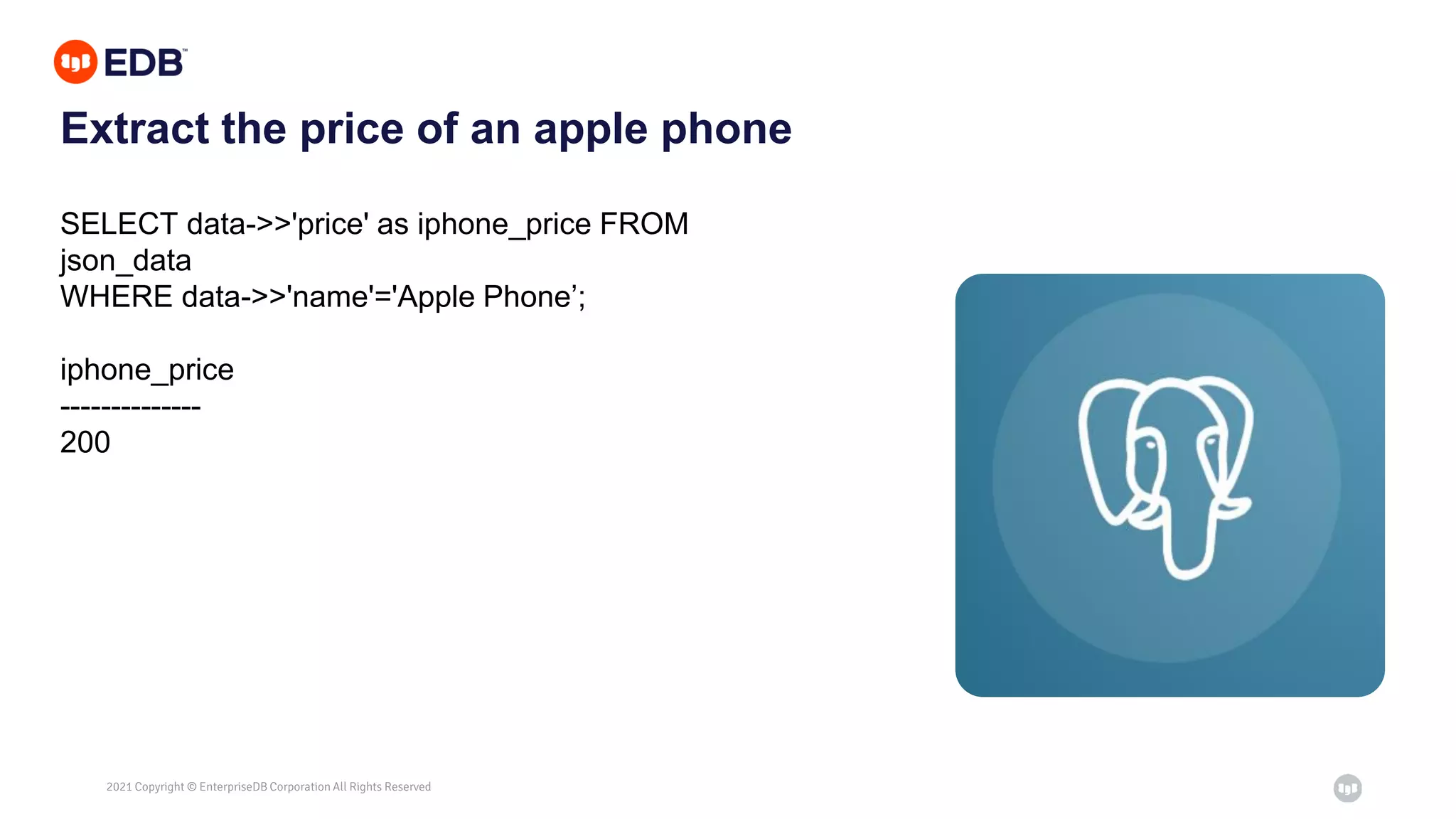 EDB™

Extract the price of an apple phone

SELECT data->>'price' as iphone_price FROM json_data
WHERE data->>'name'='Apple Phone’;

iphone_price
--------------
200

2021 Copyright © EnterpriseDB Corporation All Rights Reserved